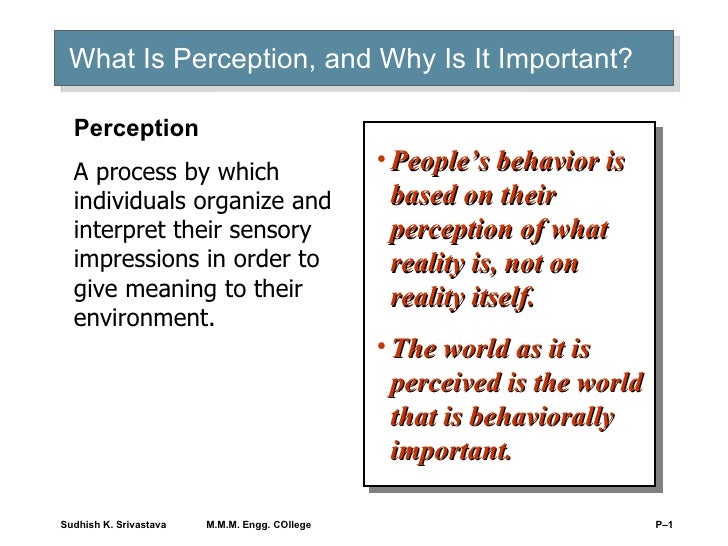 What Is Perception, and Why Is It Important?

Perception

A process by which individuals organize and interpret their sensory impressions in order to give meaning to their environment.

• People's behavior is based on their perception of what reality is, not on reality itself.

• The world as it is perceived is the world that is behaviorally important.

Sudhish K. Srivastava M.M.M. Engg. COllege P–1